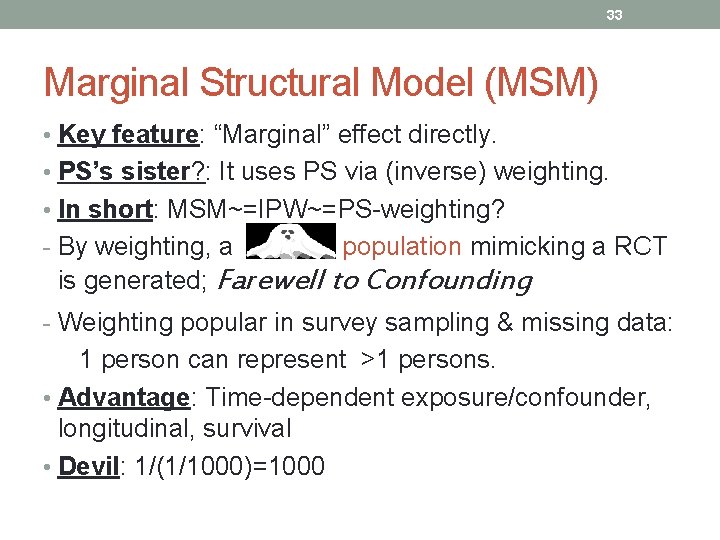 33

Marginal Structural Model (MSM)

• Key feature: “Marginal” effect directly.
• PS’s sister?: It uses PS via (inverse) weighting.
• In short: MSM~=IPW~=PS-weighting?
- By weighting, a population mimicking a RCT is generated; Farewell to Confounding
- Weighting popular in survey sampling & missing data:
1 person can represent >1 persons.
• Advantage: Time-dependent exposure/confounder, longitudinal, survival
• Devil: 1/(1/1000)=1000